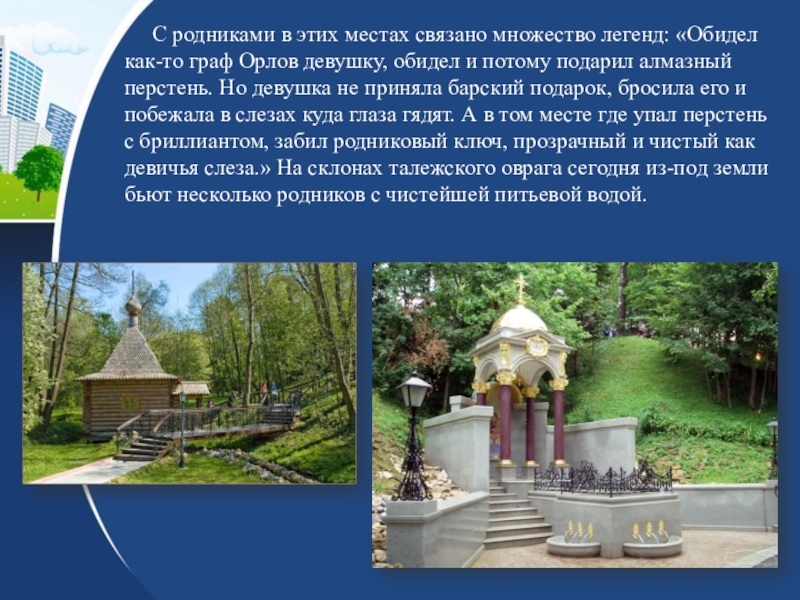 С родниками в этих местах связано множество легенд: «Обидел как-то граф Орлов девушку, обидел и потому подарил алмазный перстень. Но девушка не приняла барский подарок, бросила его и побежала в слезах куда глаза гядят. А в том месте где упал перстень с бриллиантом, забил родниковый ключ, прозрачный и чистый как девичья слеза.» На склонах талежского оврага сегодня из-под земли бьют несколько родников с чистейшей питьевой водой.